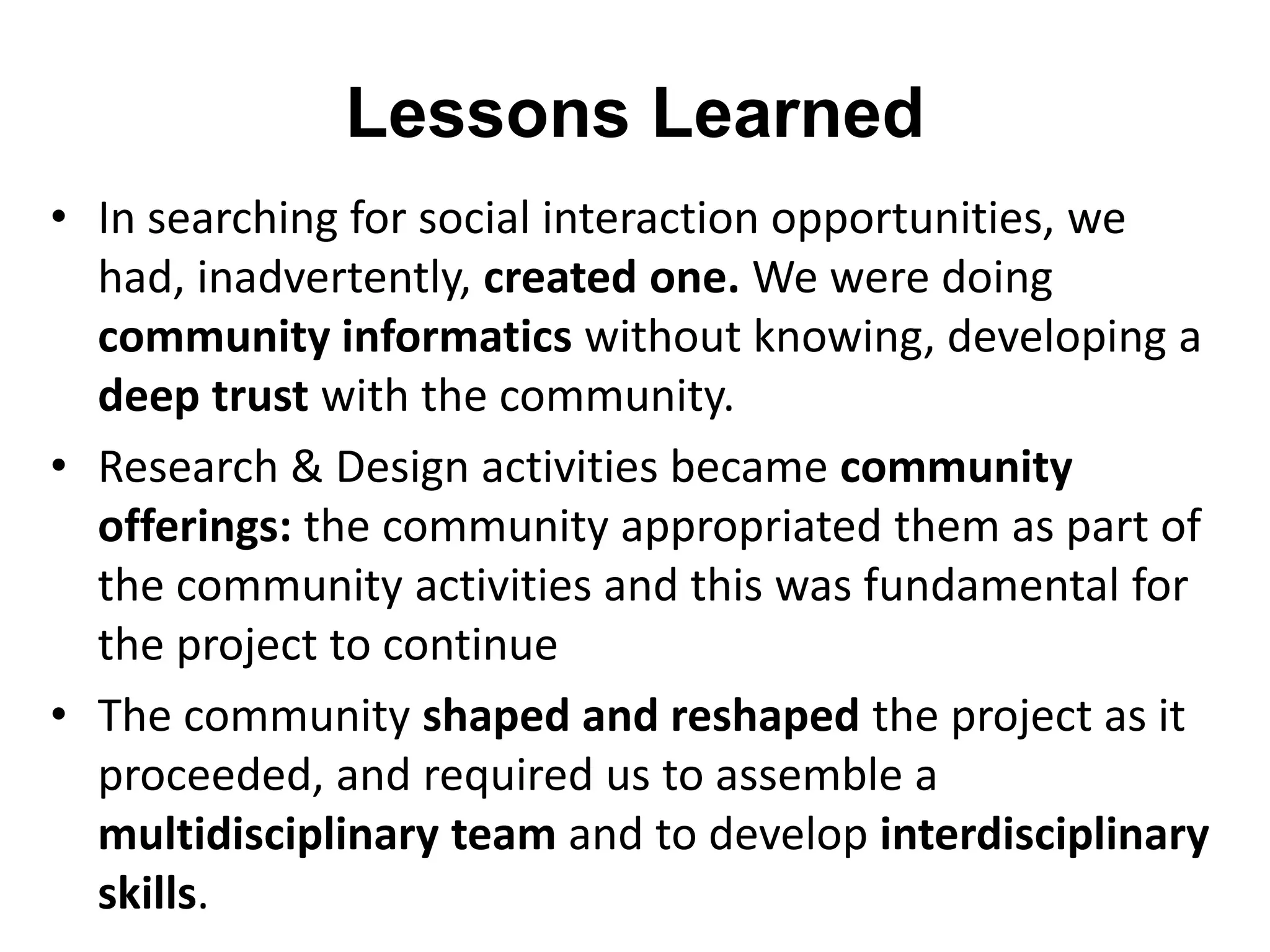 Lessons Learned

• In searching for social interaction opportunities, we had, inadvertently, created one. We were doing community informatics without knowing, developing a deep trust with the community.

• Research & Design activities became community offerings: the community appropriated them as part of the community activities and this was fundamental for the project to continue

• The community shaped and reshaped the project as it proceeded, and required us to assemble a multidisciplinary team and to develop interdisciplinary skills.